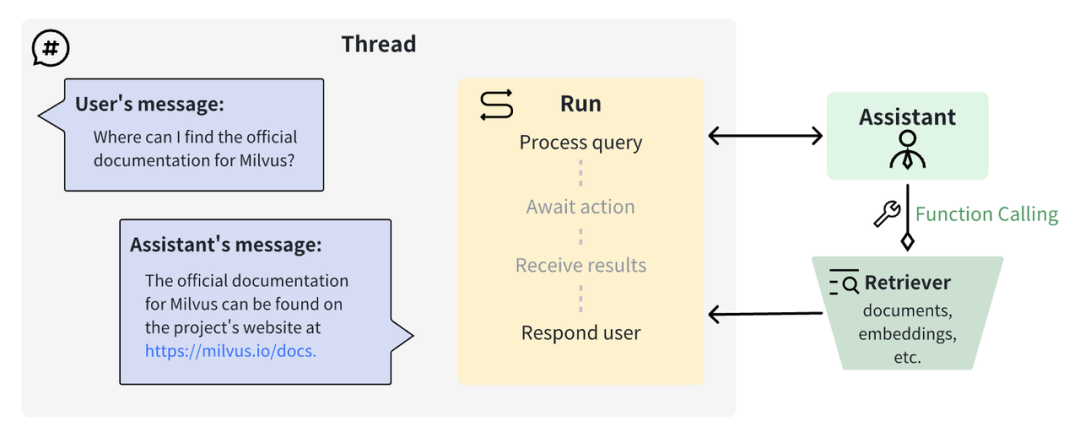 Thread

User's message:
Where can I find the official documentation for Milvus?

Assistant's message:
The official documentation for Milvus can be found on the project's website at https://milvus.io/docs.

Run
Process query
Await action
Receive results
Respond user

Assistant

Function Calling

Retriever
documents, embeddings, etc.